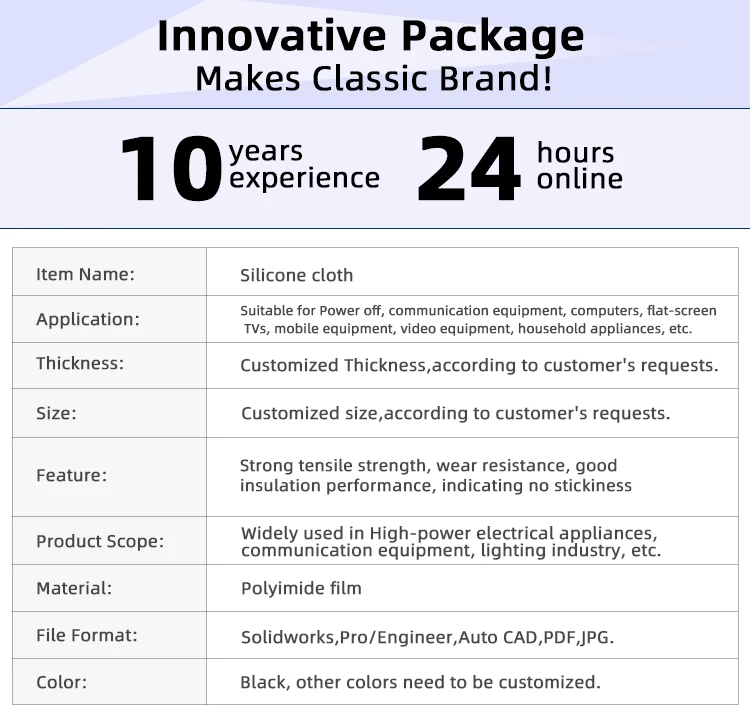 Innovative Package
Makes Classic Brand!

10 years experience 24 hours online

| Item Name: | Silicone cloth |
|---|---|
| Application: | Suitable for Power off, communication equipment, computers, flat-screen TVs, mobile equipment, video equipment, household appliances, etc. |
| Thickness: | Customized Thickness,according to customer's requests. |
| Size: | Customized size,according to customer's requests. |
| Feature: | Strong tensile strength, wear resistance, good insulation performance, indicating no stickiness |
| Product Scope: | Widely used in High-power electrical appliances, communication equipment, lighting industry, etc. |
| Material: | Polyimide film |
| File Format: | Solidworks,Pro/Engineer,Auto CAD,PDF,JPG. |
| Color: | Black, other colors need to be customized. |